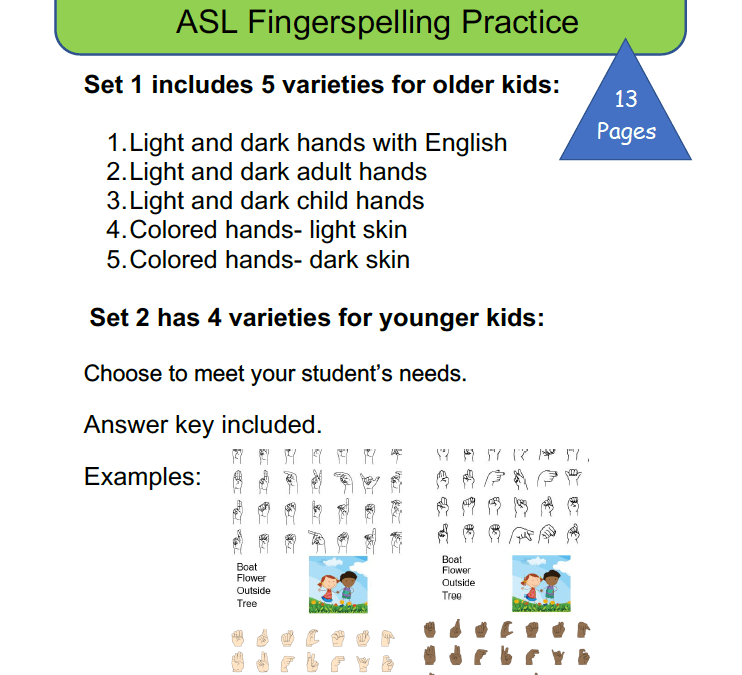 ASL Fingerspelling Practice

13 Pages

Set 1 includes 5 varieties for older kids:

1. Light and dark hands with English
2. Light and dark adult hands
3. Light and dark child hands
4. Colored hands- light skin
5. Colored hands- dark skin

Set 2 has 4 varieties for younger kids:

Choose to meet your student's needs.

Answer key included.

Examples:

Boat
Flower
Outside
Tree

Boat
Flower
Outside
Tree